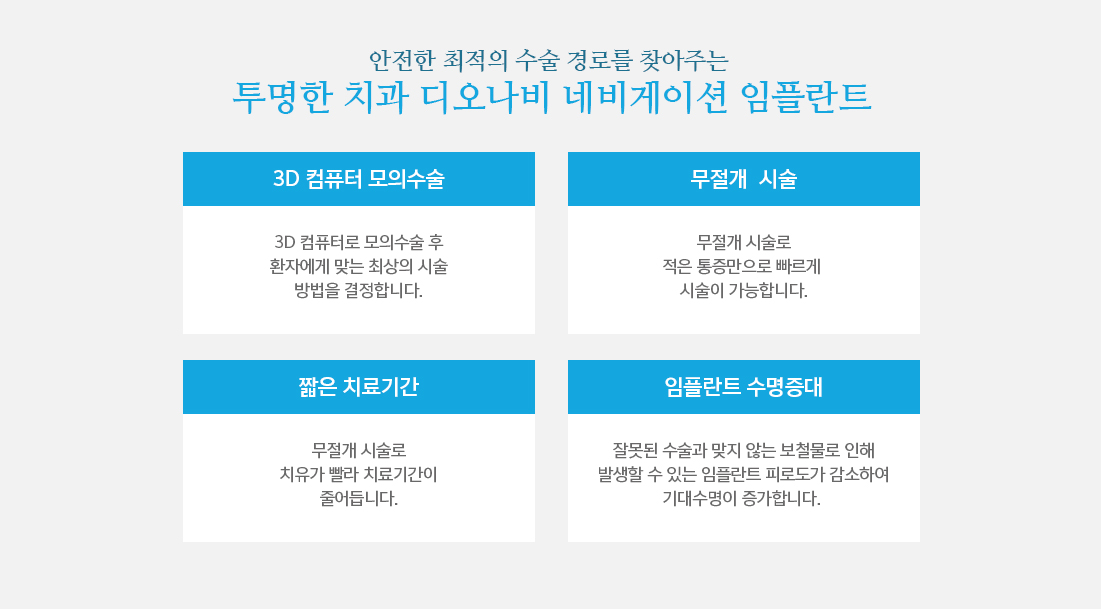 안전한 최적의 수술 경로를 찾아주는
투명한 치과 디오나비 네비게이션 임플란트

3D 컴퓨터 모의수술

3D 컴퓨터로 모의수술 후
환자에게 맞는 최상의 시술
방법을 결정합니다.

무절개 시술

무절개 시술로
적은 통증만으로 빠르게
시술이 가능합니다.

짧은 치료기간

무절개 시술로
치유가 빨라 치료기간이
줄어듭니다.

임플란트 수명증대

잘못된 수술과 맞지 않는 보철물로 인해
발생할 수 있는 임플란트 피로도가 감소하여
기대수명이 증가합니다.